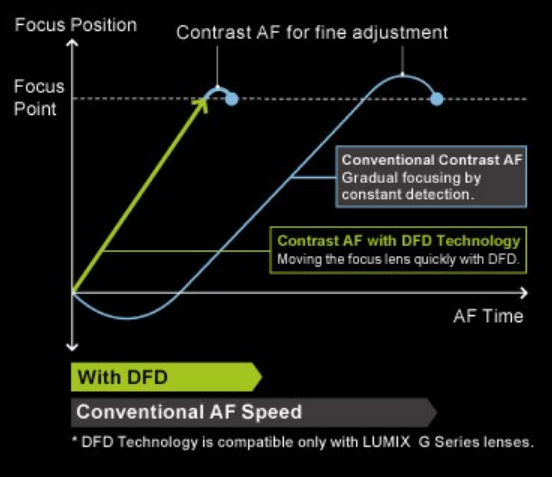 Focus Position

Contrast AF for fine adjustment

Focus Point

Conventional Contrast AF
Gradual focusing by constant detection.

Contrast AF with DFD Technology
Moving the focus lens quickly with DFD.

AF Time

With DFD

Conventional AF Speed

* DFD Technology is compatible only with LUMIX G Series lenses.